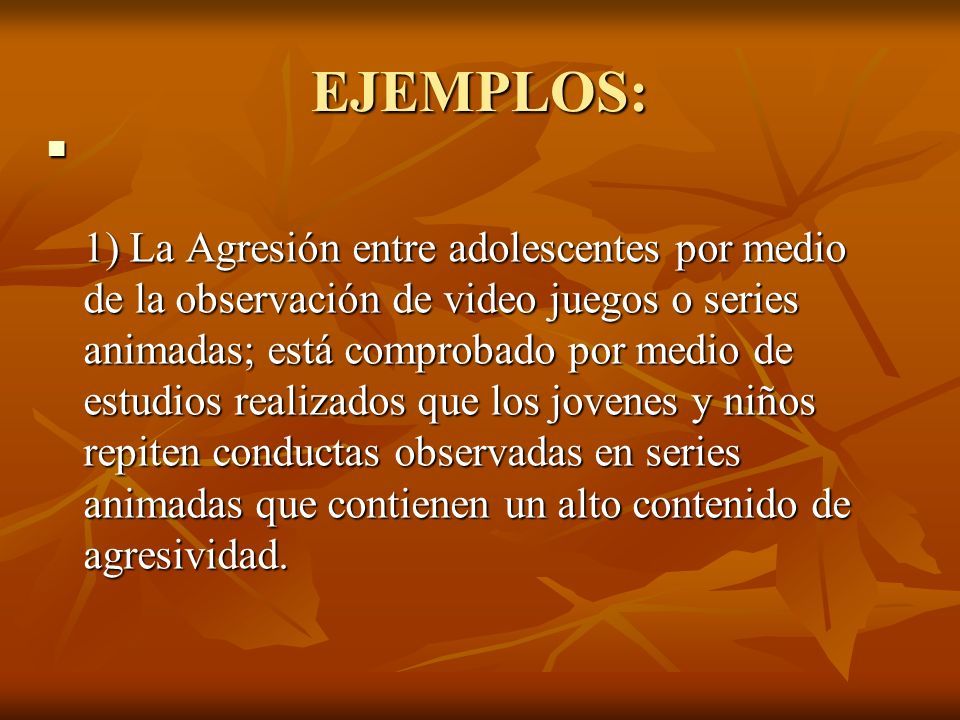 EJEMPLOS:

1) La Agresión entre adolescentes por medio de la observación de video juegos o series animadas; está comprobado por medio de estudios realizados que los jovenes y niños repiten conductas observadas en series animadas que contienen un alto contenido de agresividad.